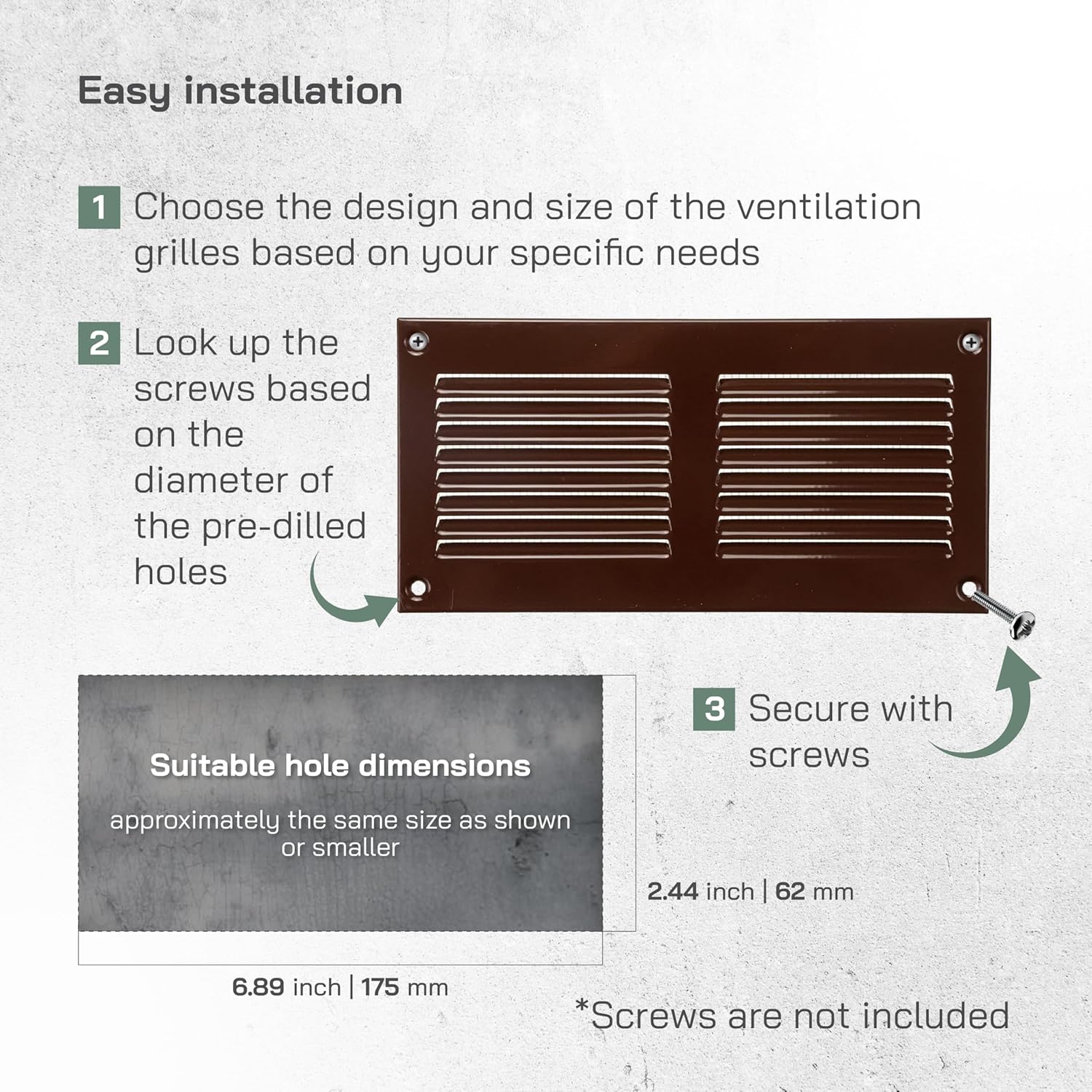 Easy installation

1 Choose the design and size of the ventilation grilles based on your specific needs

2 Look up the screws based on the diameter of the pre-dilled holes

3 Secure with screws

Suitable hole dimensions

approximately the same size as shown or smaller

2.44 inch | 62 mm

6.89 inch | 175 mm

*Screws are not included